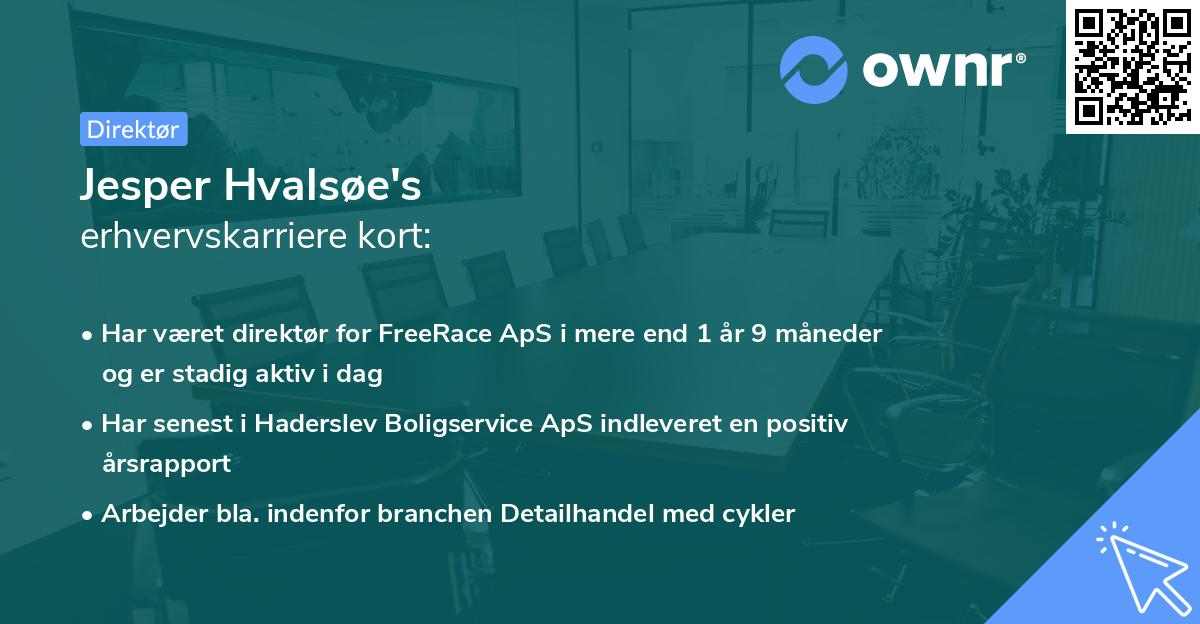 ownr®

Direktør

Jesper Hvalsøe's
erhvervskarriere kort:

• Har været direktør for FreeRace ApS i mere end 1 år 9 måneder og er stadig aktiv i dag
• Har senest i Haderslev Boligservice ApS indleveret en positiv årsrapport
• Arbejder bla. indenfor branchen Detailhandel med cykler